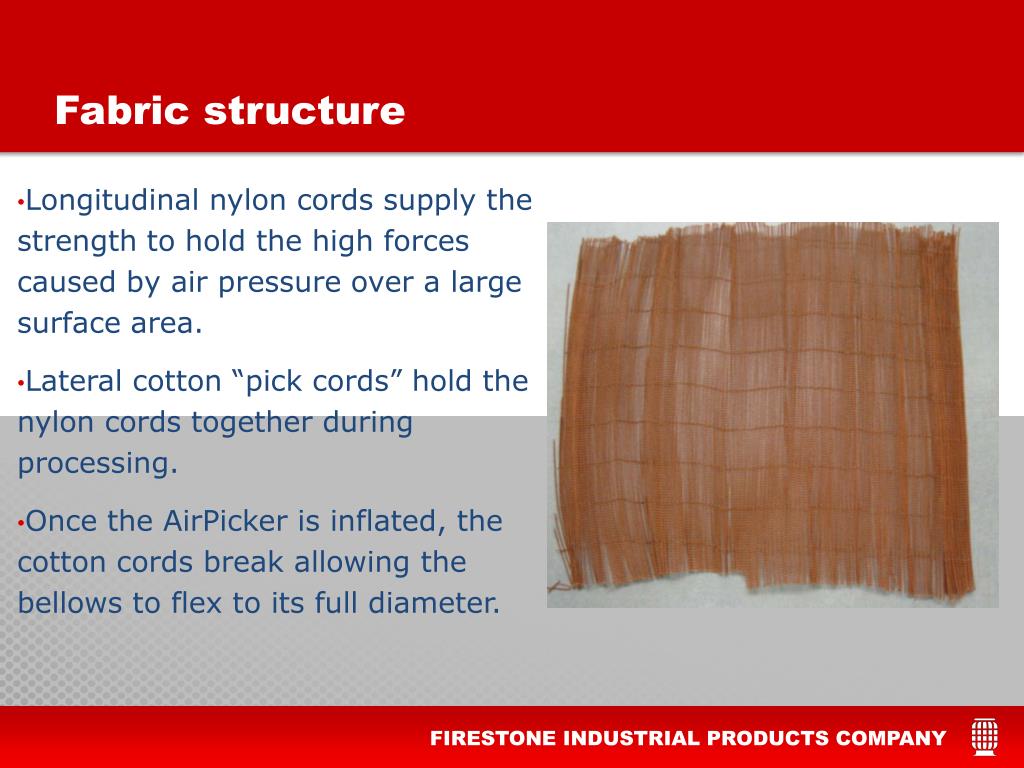 Fabric structure

•Longitudinal nylon cords supply the strength to hold the high forces caused by air pressure over a large surface area.

•Lateral cotton “pick cords” hold the nylon cords together during processing.

•Once the AirPicker is inflated, the cotton cords break allowing the bellows to flex to its full diameter.

FIRESTONE INDUSTRIAL PRODUCTS COMPANY